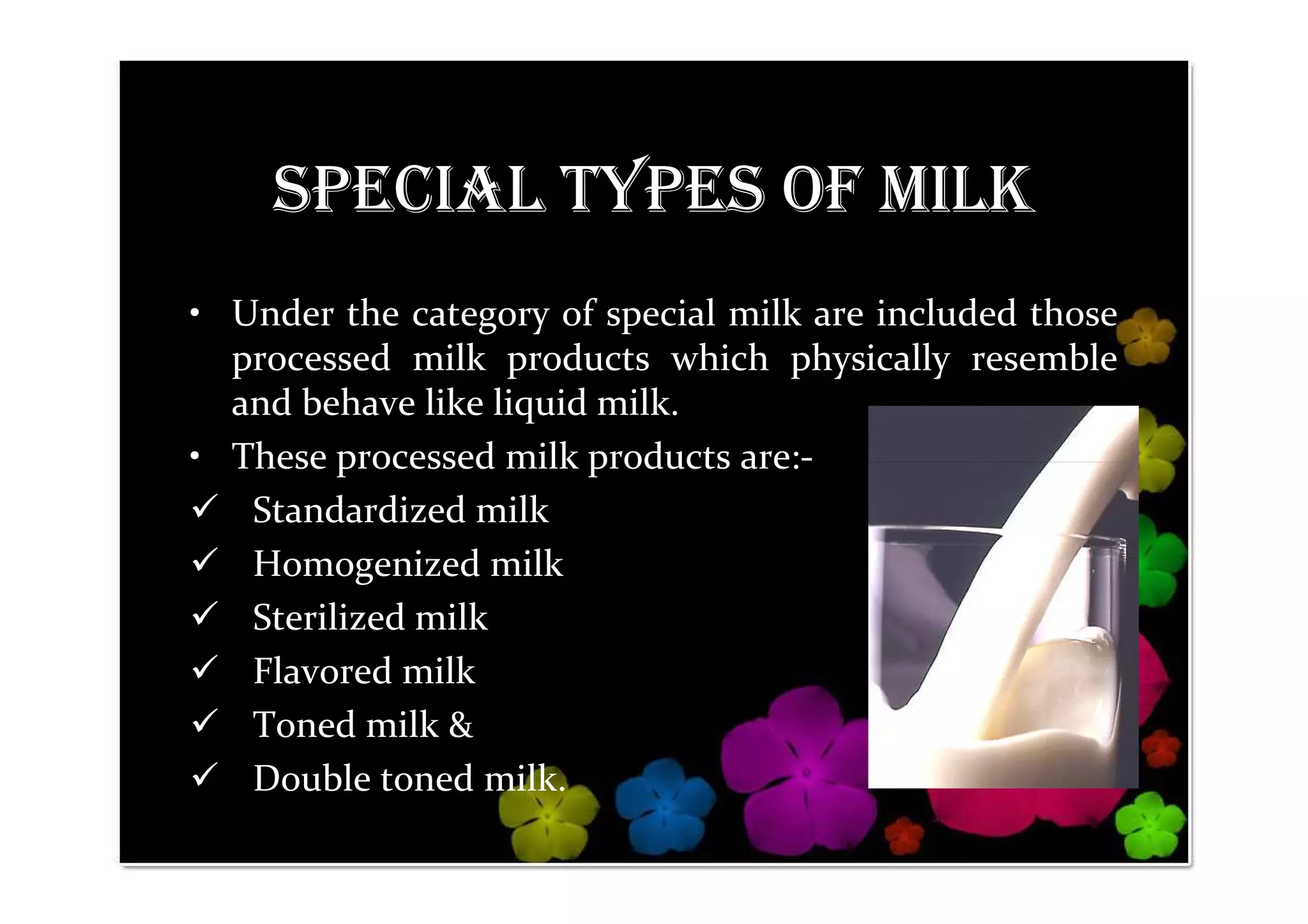 SPECIAL TYPES OF MILK

• Under the category of special milk are included those processed milk products which physically resemble and behave like liquid milk.

• These processed milk products are:-

✓ Standardized milk

✓ Homogenized milk

✓ Sterilized milk

✓ Flavored milk

✓ Toned milk &

✓ Double toned milk.